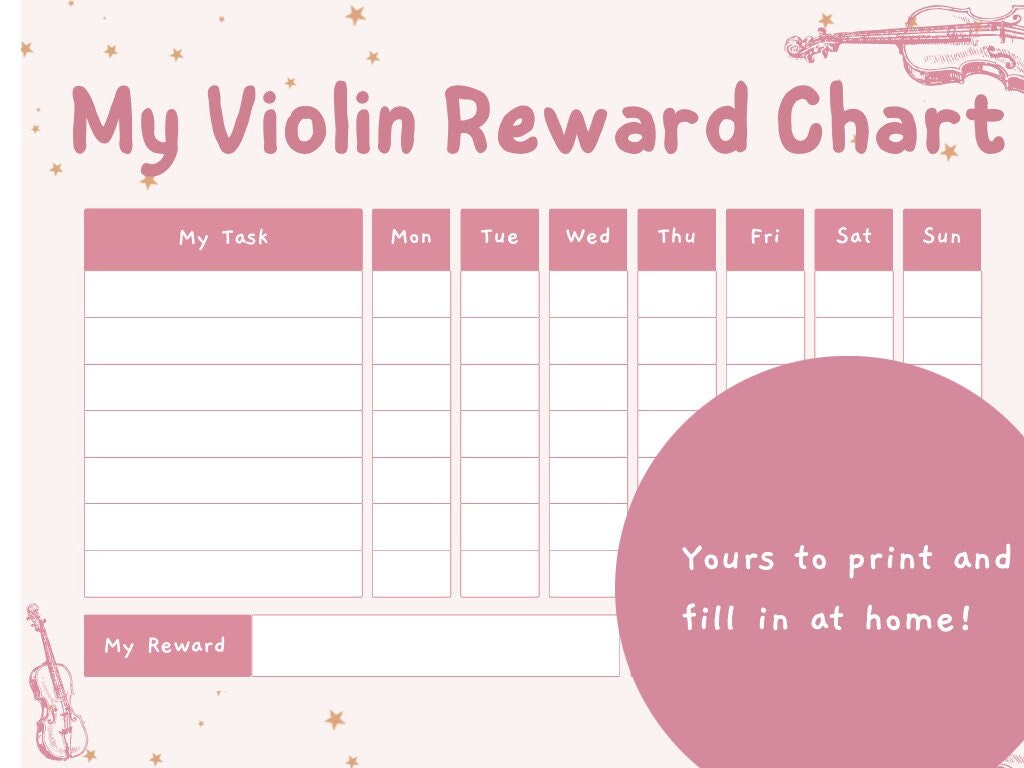 My Violin Reward Chart

| My Task | Mon | Tue | Wed | Thu | Fri | Sat | Sun |
|---|---|---|---|---|---|---|---|
| | | | | | | | |
| | | | | | | | |
| | | | | | | | |
| | | | | | | | |
| | | | | | | | |
| | | | | | | | |
| | | | | | | | |

My Reward

Yours to print and fill in at home!